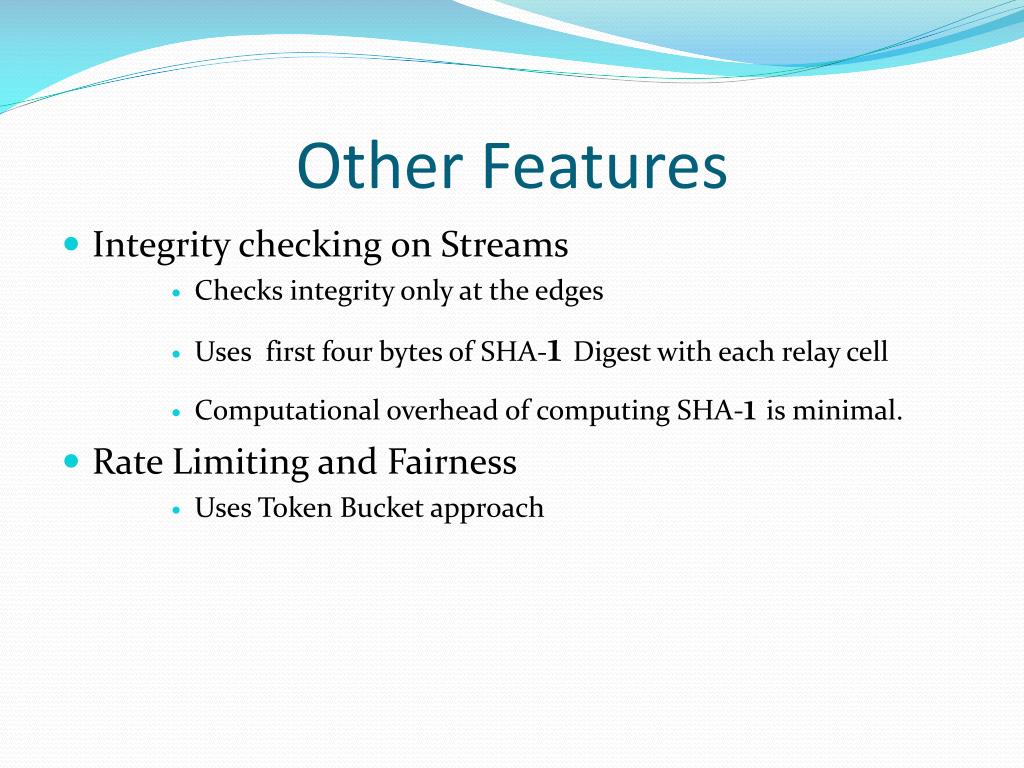 Other Features

Integrity checking on Streams

Checks integrity only at the edges

Uses first four bytes of SHA-1 Digest with each relay cell

Computational overhead of computing SHA-1 is minimal.

Rate Limiting and Fairness

Uses Token Bucket approach